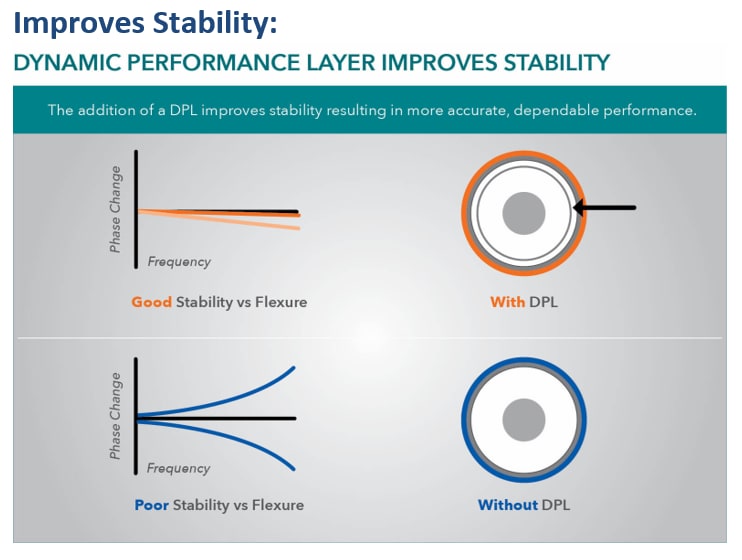 Improves Stability:

DYNAMIC PERFORMANCE LAYER IMPROVES STABILITY

The addition of a DPL improves stability resulting in more accurate, dependable performance.

Phase Change

Frequency

Good Stability vs Flexure

With DPL

Phase Change

Frequency

Poor Stability vs Flexure

Without DPL